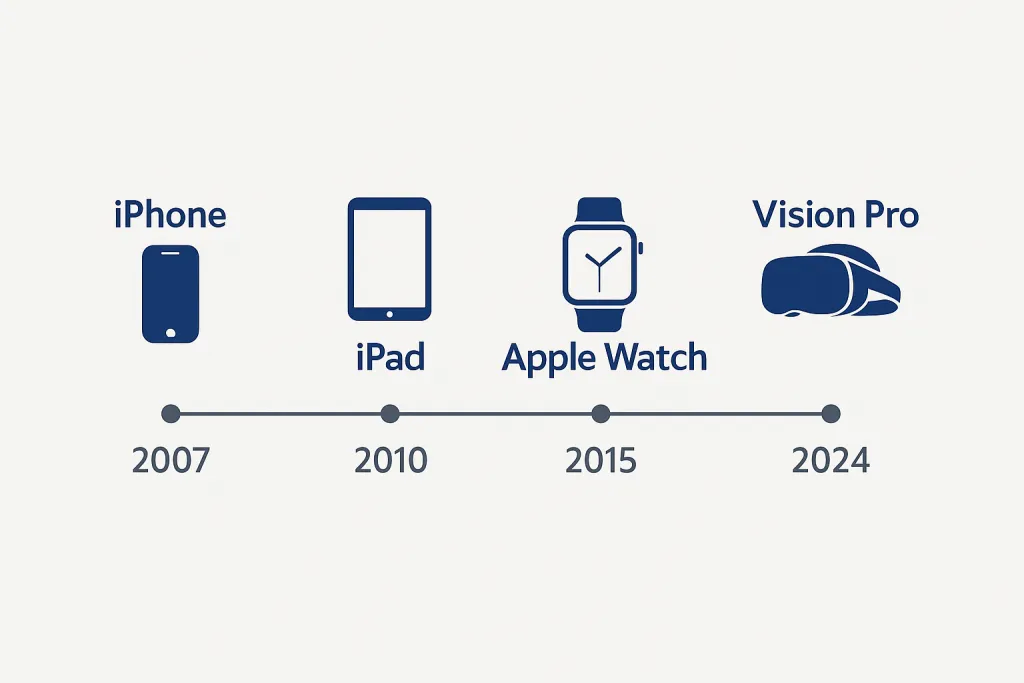 iPhone
iPad
Apple Watch
Vision Pro
2007
2010
2015
2024